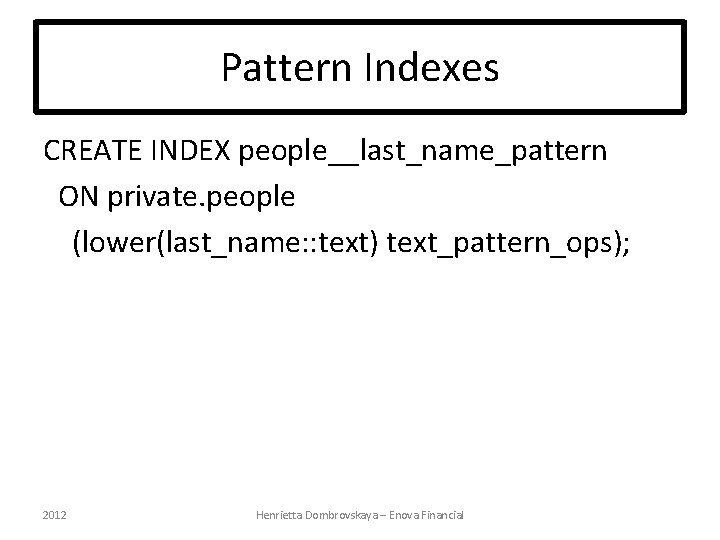 Pattern Indexes

CREATE INDEX people__last_name_pattern
ON private.people
(lower(last_name::text) text_pattern_ops);

2012

Henrietta Dombrovskaya – Enova Financial